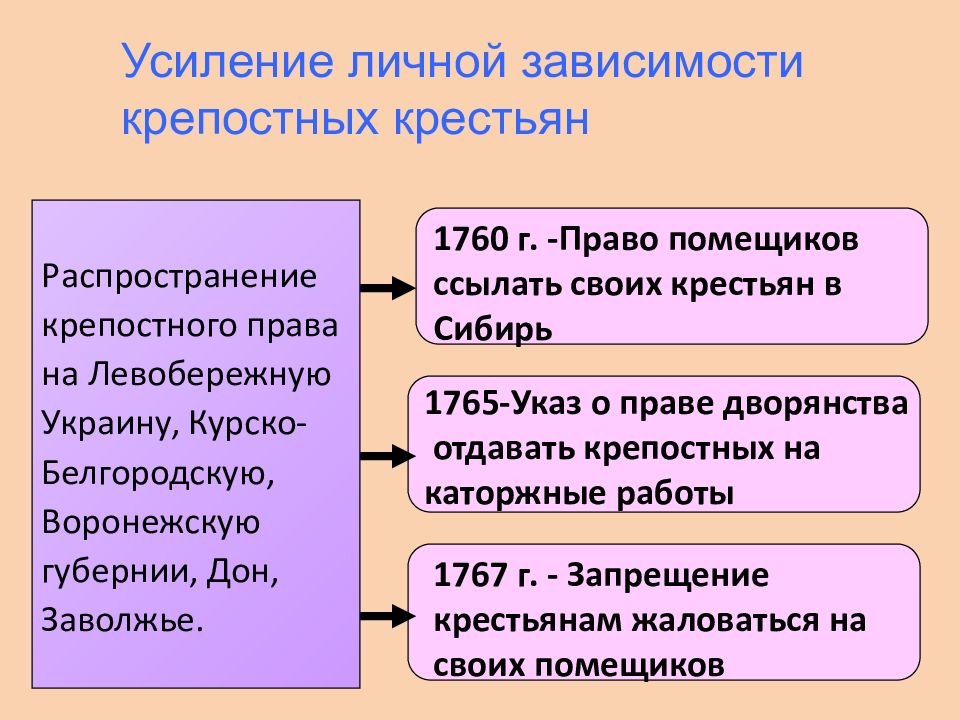 Усиление личной зависимости крепостных крестьян

Распространение крепостного права на Левобережную Украину, Курско-Белгородскую, Воронежскую губернии, Дон, Заволжье.

1760 г. -Право помещиков ссылать своих крестьян в Сибирь

1765-Указ о праве дворянства отдавать крепостных на каторжные работы

1767 г. - Запрещение крестьянам жаловаться на своих помещиков